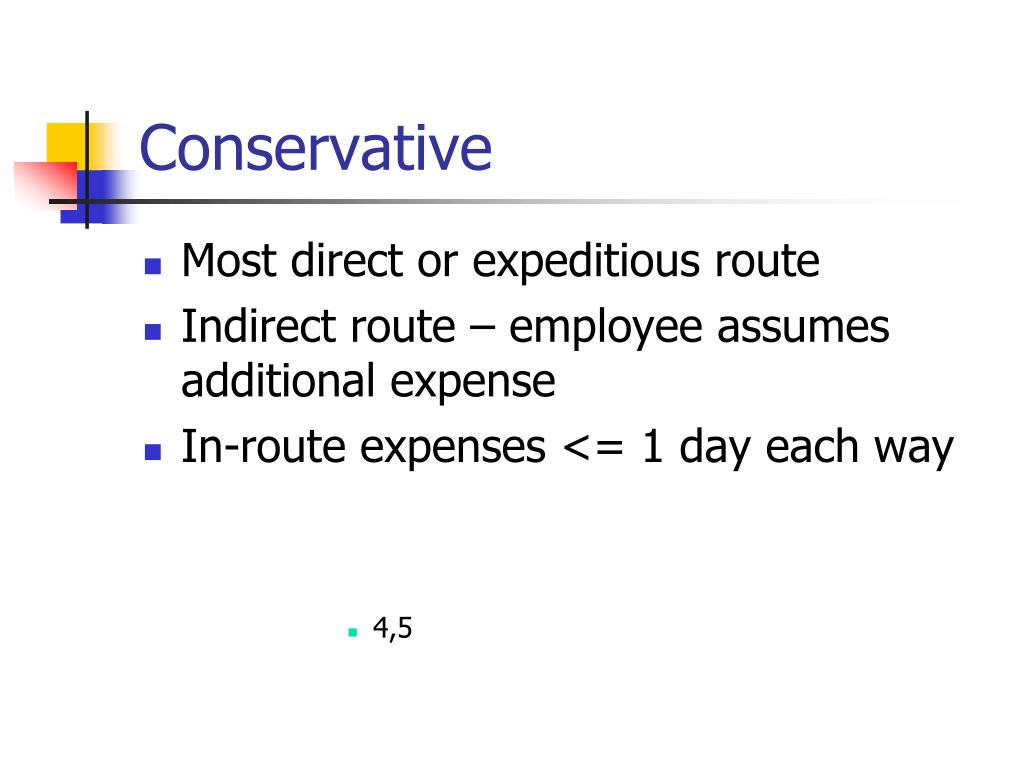 Conservative

- Most direct or expeditious route
- Indirect route – employee assumes additional expense
- In-route expenses <= 1 day each way

- 4,5